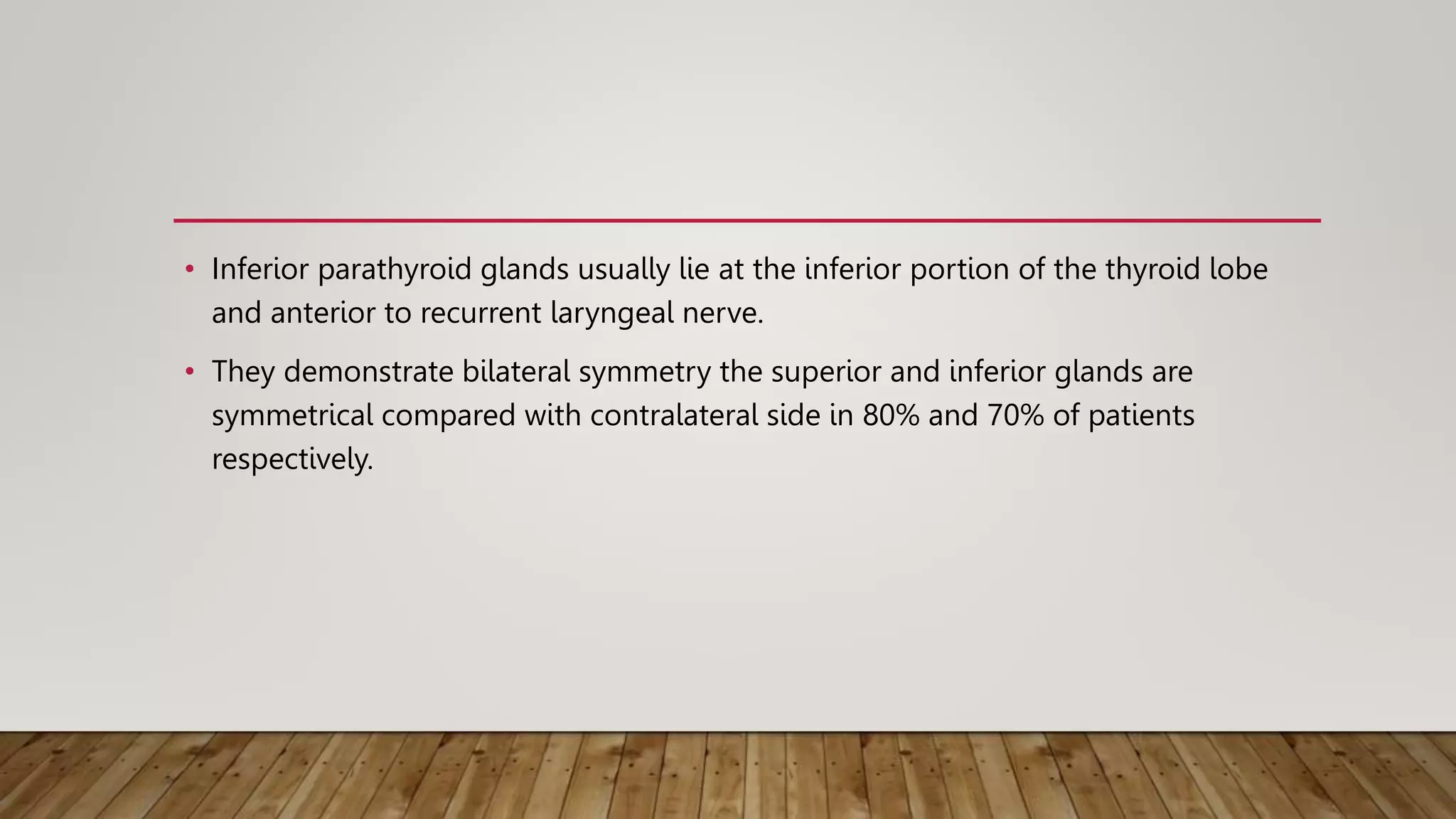 • Inferior parathyroid glands usually lie at the inferior portion of the thyroid lobe and anterior to recurrent laryngeal nerve.

• They demonstrate bilateral symmetry the superior and inferior glands are symmetrical compared with contralateral side in 80% and 70% of patients respectively.